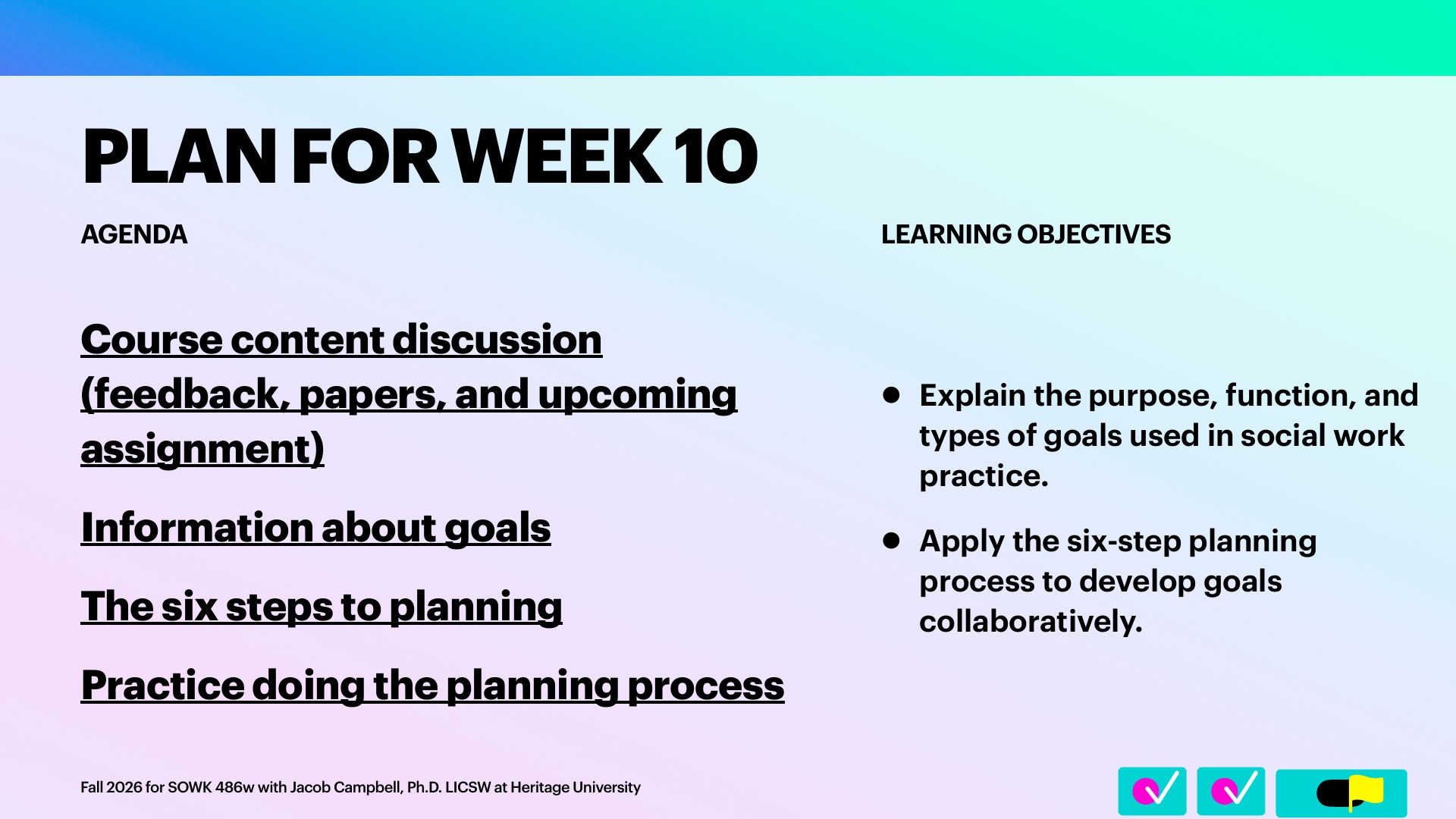 PLAN FOR WEEK 10

AGENDA

Course content discussion (feedback, papers, and upcoming assignment)

Information about goals

The six steps to planning

Practice doing the planning process

LEARNING OBJECTIVES

• Explain the purpose, function, and types of goals used in social work practice.

• Apply the six-step planning process to develop goals collaboratively.

Fall 2026 for SOWK 486w with Jacob Campbell, Ph.D. LICSW at Heritage University